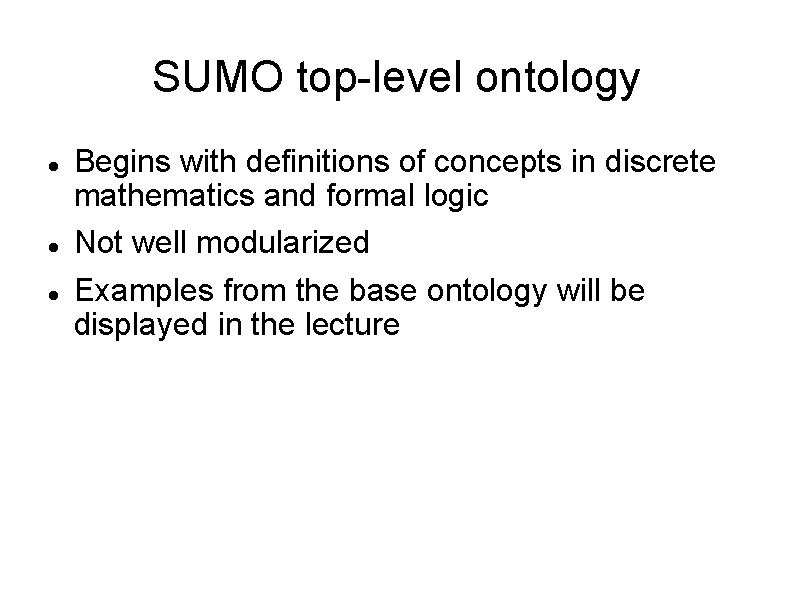 SUMO top-level ontology

- Begins with definitions of concepts in discrete mathematics and formal logic
- Not well modularized
- Examples from the base ontology will be displayed in the lecture